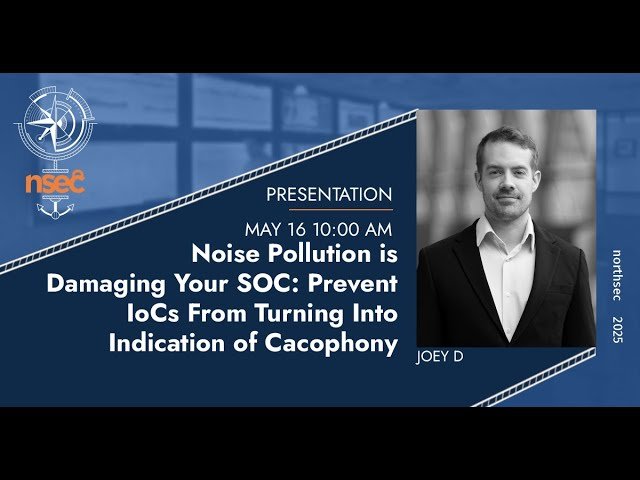 nsec

PRESENTATION

MAY 16 10:00 AM

Noise Pollution is Damaging Your SOC: Prevent IoCs From Turning Into Indication of Cacophony

JOEY D

northsec 2025